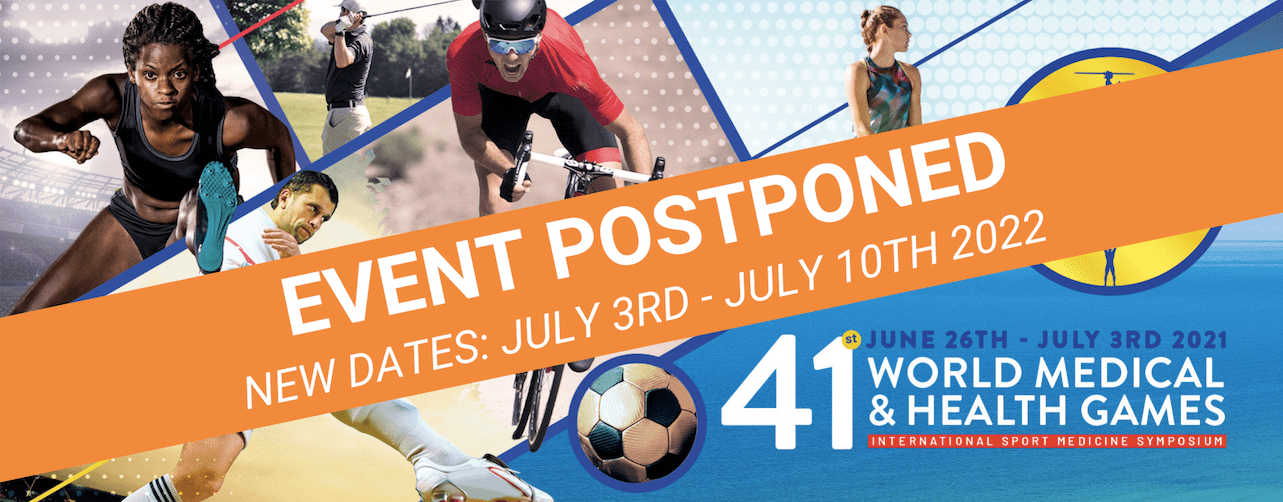 EVENT POSTPONED
NEW DATES: JULY 3RD - JULY 10TH 2022

41st JUNE 26TH - JULY 3RD 2021
WORLD MEDICAL & HEALTH GAMES
INTERNATIONAL SPORT MEDICINE SYMPOSIUM